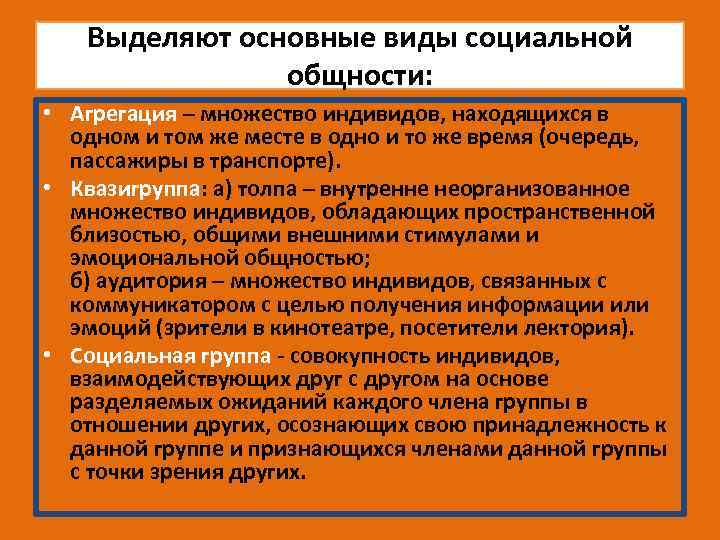 Выделяют основные виды социальной общности:

• Агрегация – множество индивидов, находящихся в одном и том же месте в одно и то же время (очередь, пассажиры в транспорте).

• Квазигруппа: а) толпа – внутренне неорганизованное множество индивидов, обладающих пространственной близостью, общими внешними стимулами и эмоциональной общностью;
б) аудитория – множество индивидов, связанных с коммуникатором с целью получения информации или эмоций (зрители в кинотеатре, посетители лектория).

• Социальная группа - совокупность индивидов, взаимодействующих друг с другом на основе разделяемых ожиданий каждого члена группы в отношении других, осознающих свою принадлежность к данной группе и признающихся членами данной группы с точки зрения других.